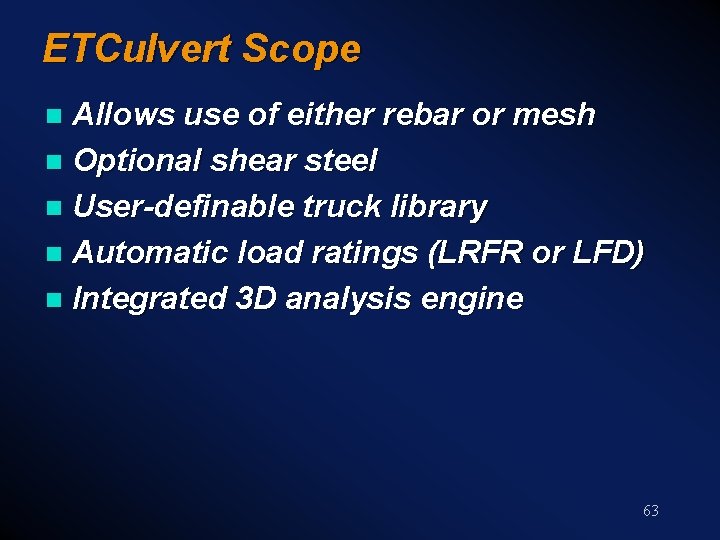 ETCulvert Scope

- Allows use of either rebar or mesh
- Optional shear steel
- User-definable truck library
- Automatic load ratings (LRFR or LFD)
- Integrated 3D analysis engine

63